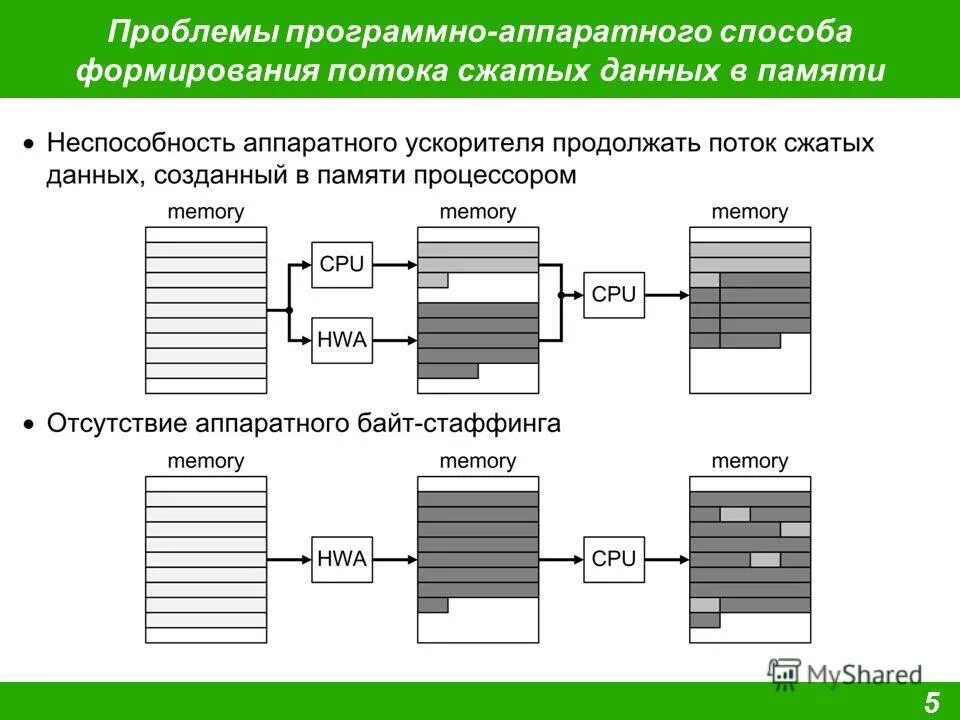 Проблемы программно-аппаратного способа формирования потока сжатых данных в памяти

• Неспособность аппаратного ускорителя продолжать поток сжатых данных, созданный в памяти процессором

memory

CPU

HWA

memory

CPU

memory

• Отсутствие аппаратного байт-стаффинга

memory

HWA

memory

CPU

memory

MyShared

5